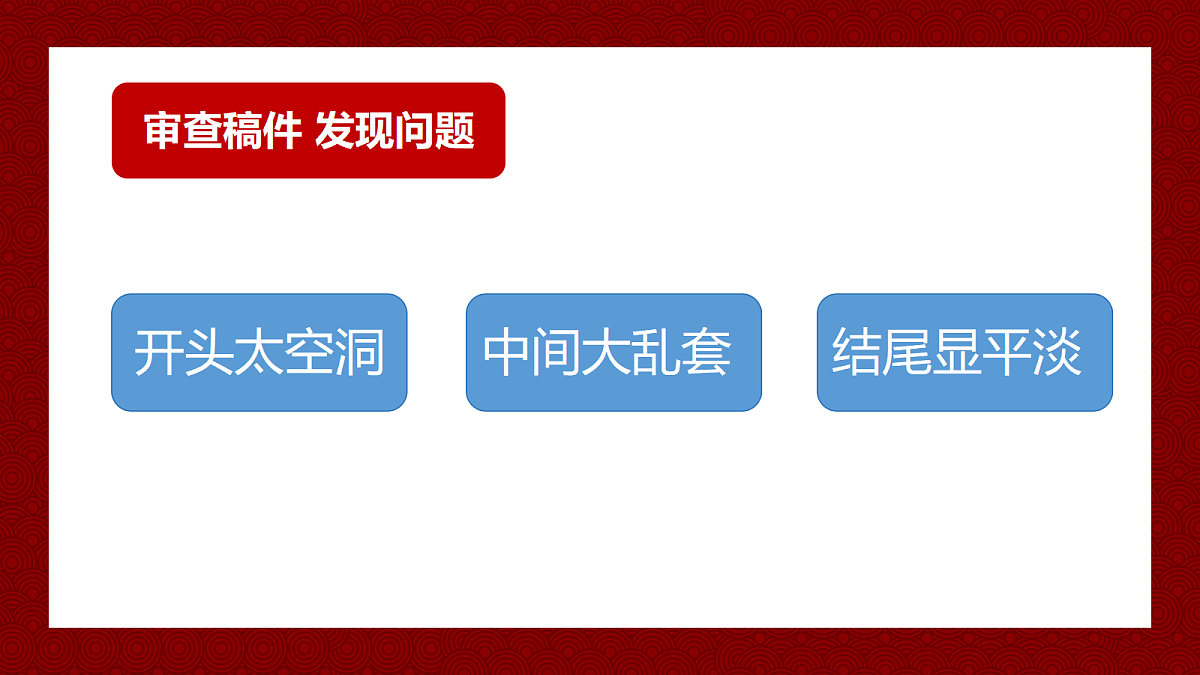 审查稿件 发现问题

开头太空洞

中间大乱套

结尾显平淡